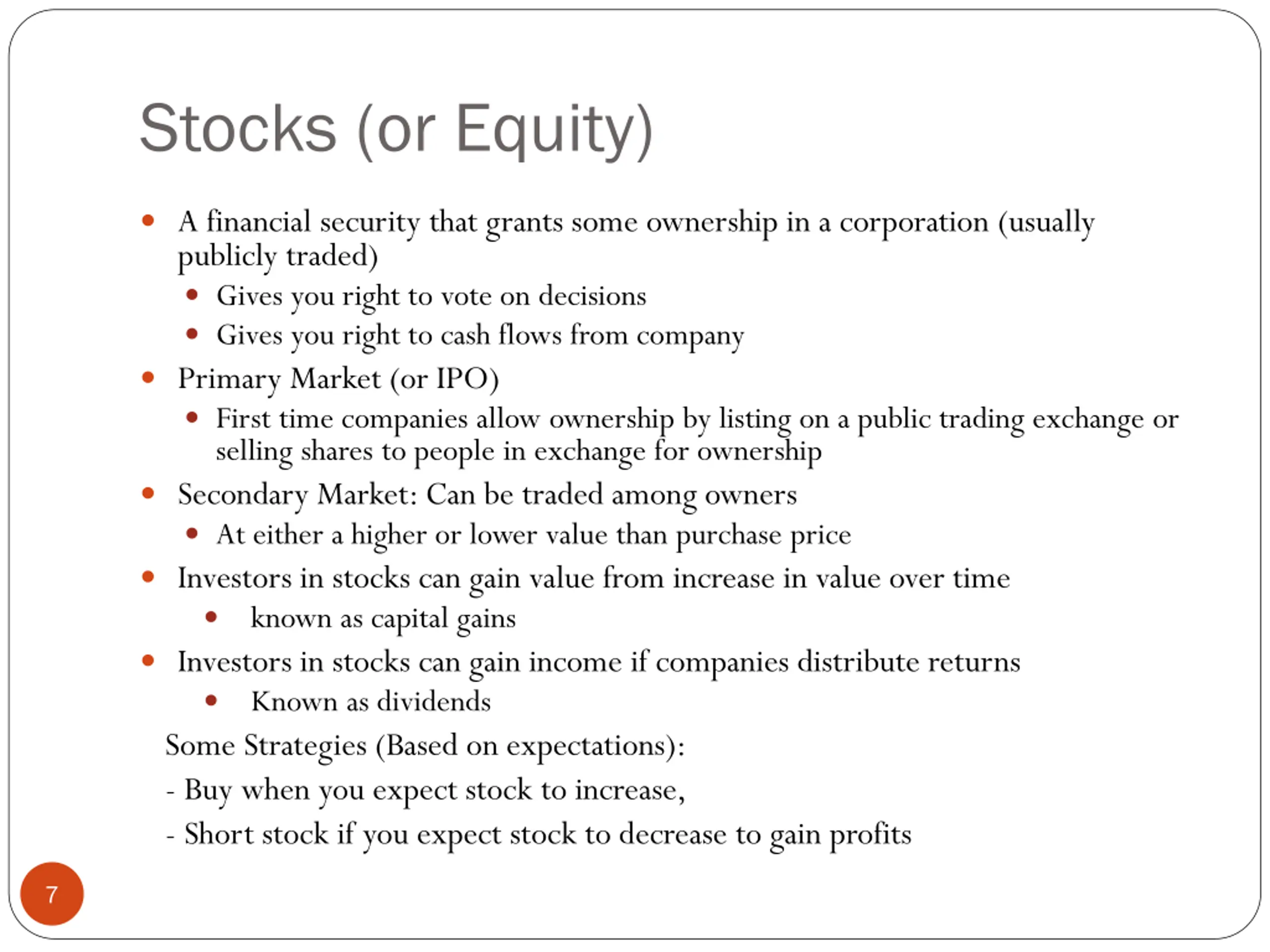 Stocks (or Equity)

- A financial security that grants some ownership in a corporation (usually publicly traded)
  - Gives you right to vote on decisions
  - Gives you right to cash flows from company
- Primary Market (or IPO)
  - First time companies allow ownership by listing on a public trading exchange or selling shares to people in exchange for ownership
- Secondary Market: Can be traded among owners
  - At either a higher or lower value than purchase price
- Investors in stocks can gain value from increase in value over time
  - known as capital gains
- Investors in stocks can gain income if companies distribute returns
  - Known as dividends

Some Strategies (Based on expectations):

- Buy when you expect stock to increase,

- Short stock if you expect stock to decrease to gain profits

7